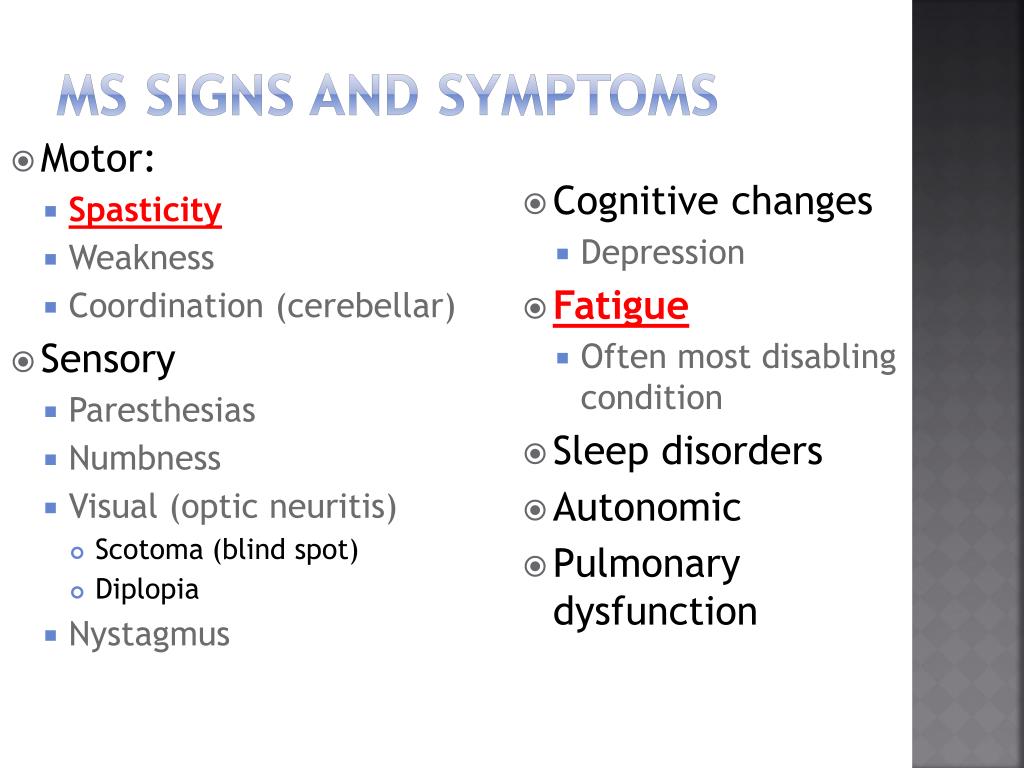 MS SIGNS AND SYMPTOMS

Motor:
Spasticity
Weakness
Coordination (cerebellar)

Sensory
Paresthesias
Numbness
Visual (optic neuritis)
Scotoma (blind spot)
Diplopia
Nystagmus

Cognitive changes
Depression

Fatigue
Often most disabling condition

Sleep disorders

Autonomic

Pulmonary dysfunction